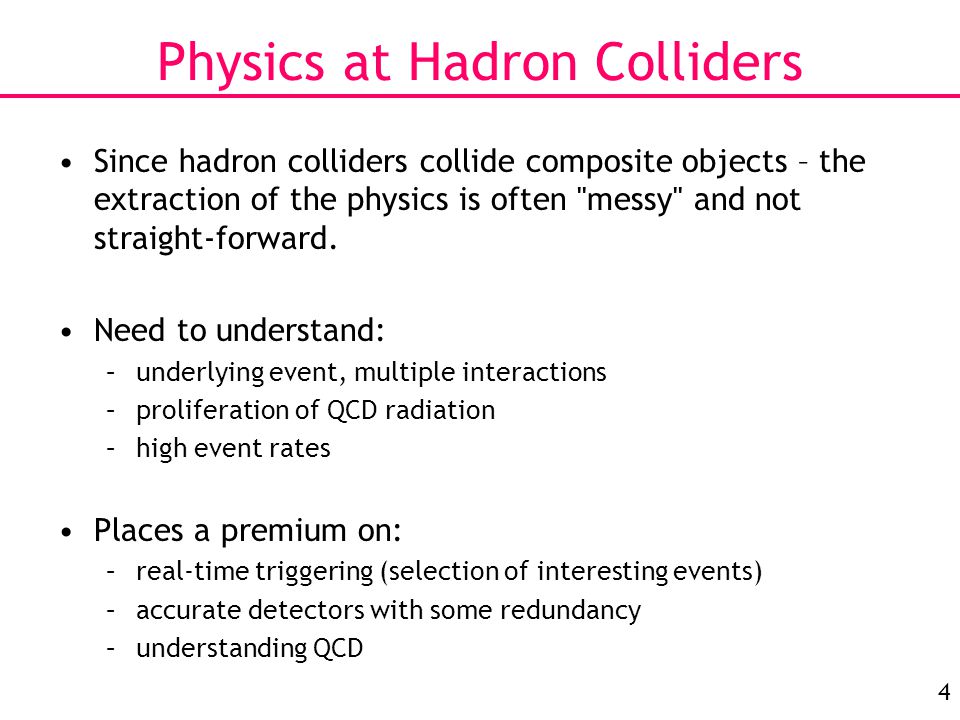 Physics at Hadron Colliders

• Since hadron colliders collide composite objects – the extraction of the physics is often "messy" and not straight-forward.

• Need to understand:
– underlying event, multiple interactions
– proliferation of QCD radiation
– high event rates

• Places a premium on:
– real-time triggering (selection of interesting events)
– accurate detectors with some redundancy
– understanding QCD

4